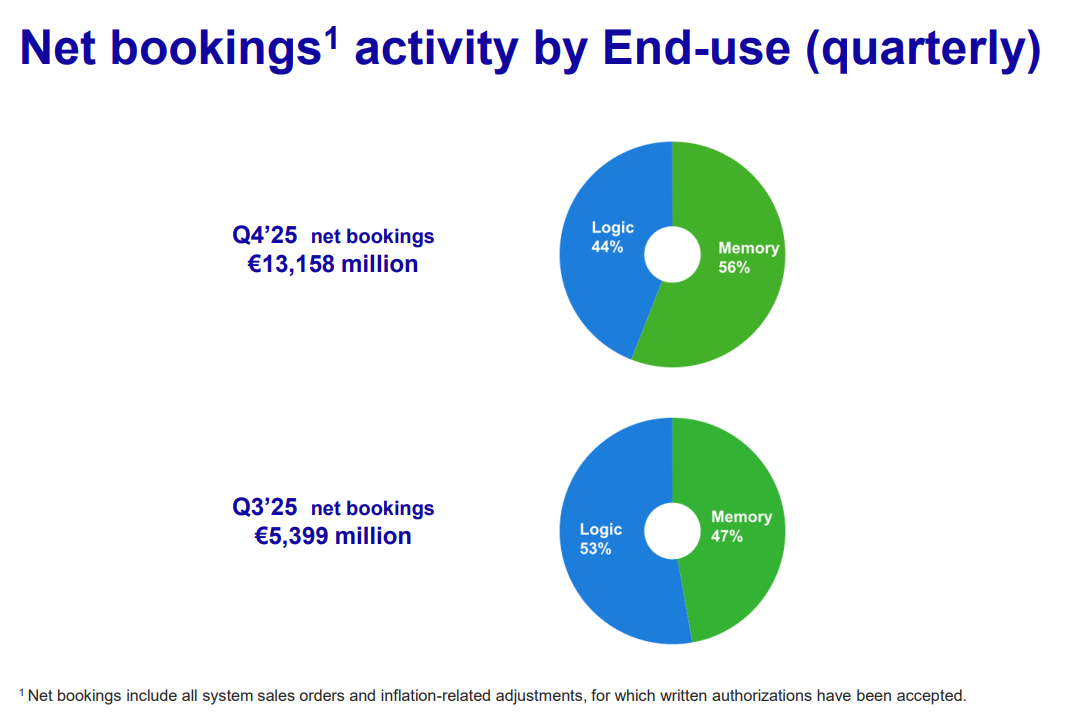 Net bookings$^1$ activity by End-use (quarterly)

Q4'25 net bookings
€13,158 million

Logic
44%

Memory
56%

Q3'25 net bookings
€5,399 million

Logic
53%

Memory
47%

$^1$ Net bookings include all system sales orders and inflation-related adjustments, for which written authorizations have been accepted.